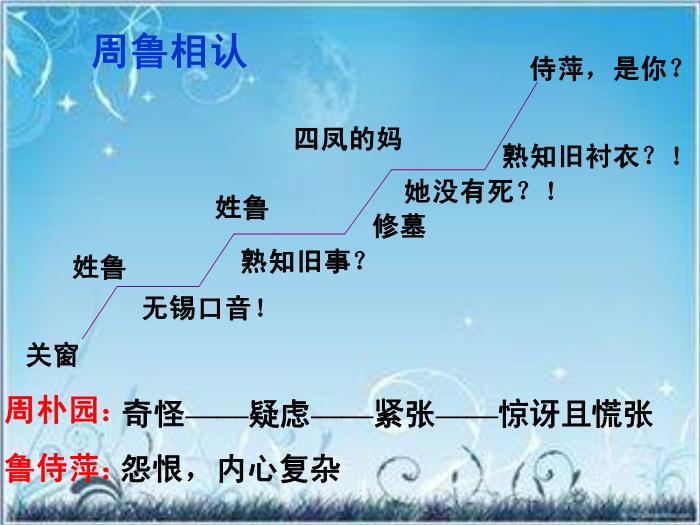 周鲁相认

侍萍，是你？

四凤的妈

熟知旧衬衣？！

她没有死？！

姓鲁

修墓

熟知旧事？

姓鲁

无锡口音！

关窗

周朴园：奇怪——疑虑——紧张——惊讶且慌张

鲁侍萍：怨恨，内心复杂